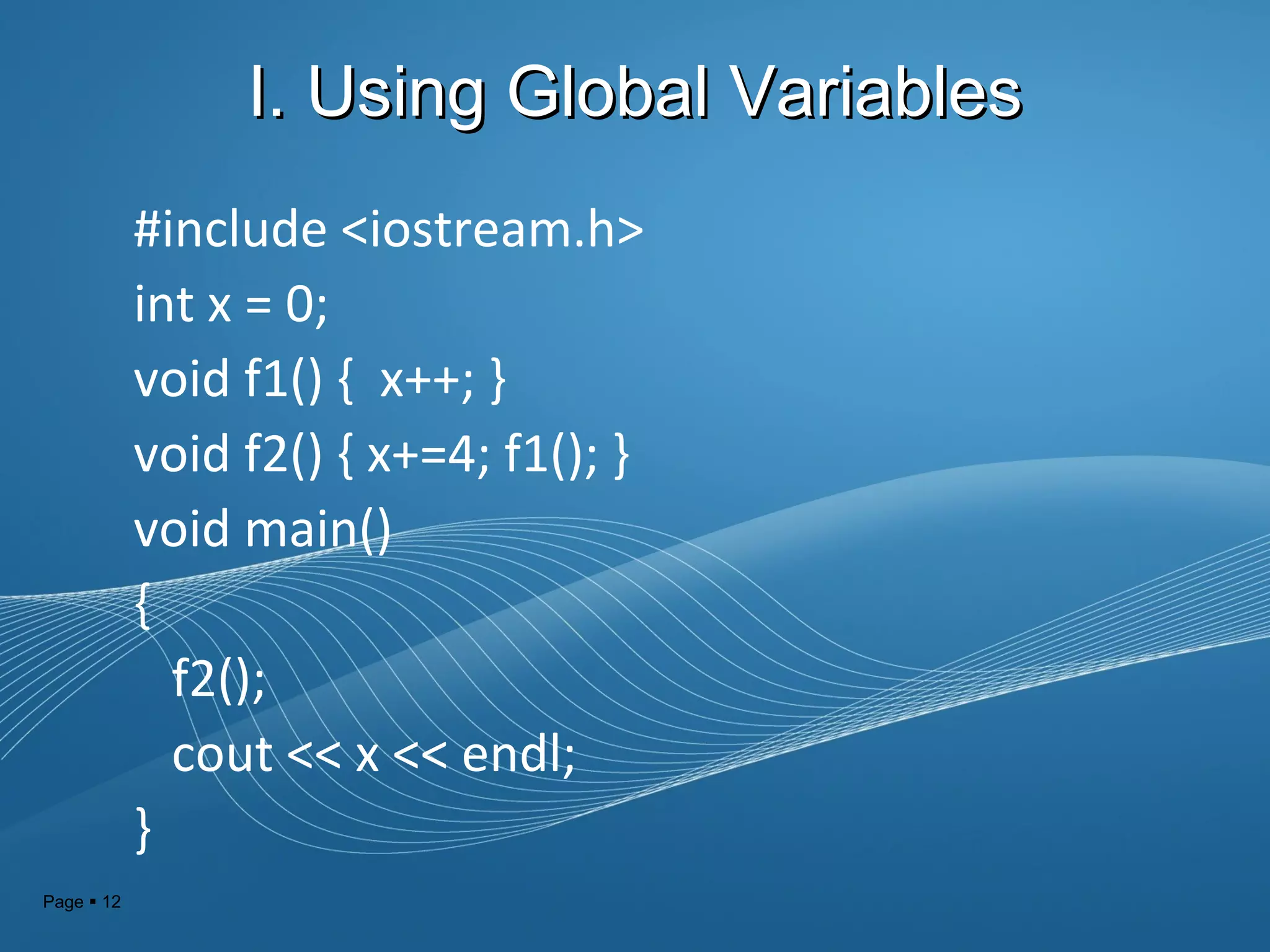 I. Using Global Variables

#include <iostream.h>
int x = 0;
void f1() {  x++; }
void f2() { x+=4; f1(); }
void main()
{
  f2();
  cout << x << endl;
}

Page ▪ 12